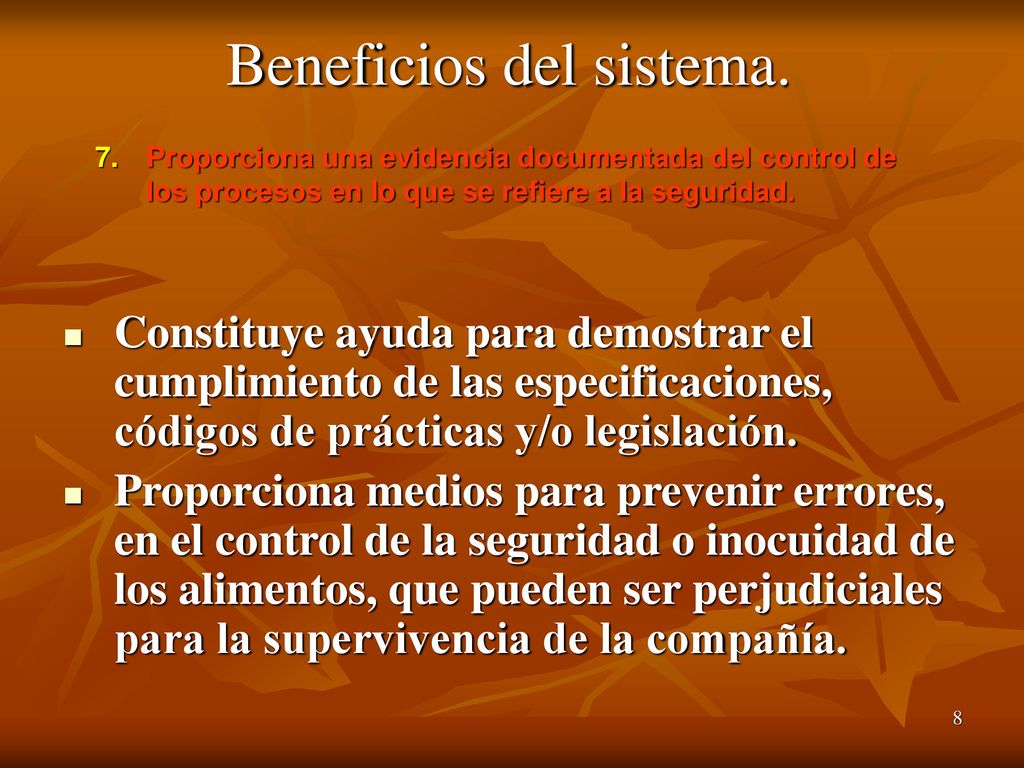 Beneficios del sistema.

7. Proporciona una evidencia documentada del control de los procesos en lo que se refiere a la seguridad.

- Constituye ayuda para demostrar el cumplimiento de las especificaciones, códigos de prácticas y/o legislación.
- Proporciona medios para prevenir errores, en el control de la seguridad o inocuidad de los alimentos, que pueden ser perjudiciales para la supervivencia de la compañía.

8